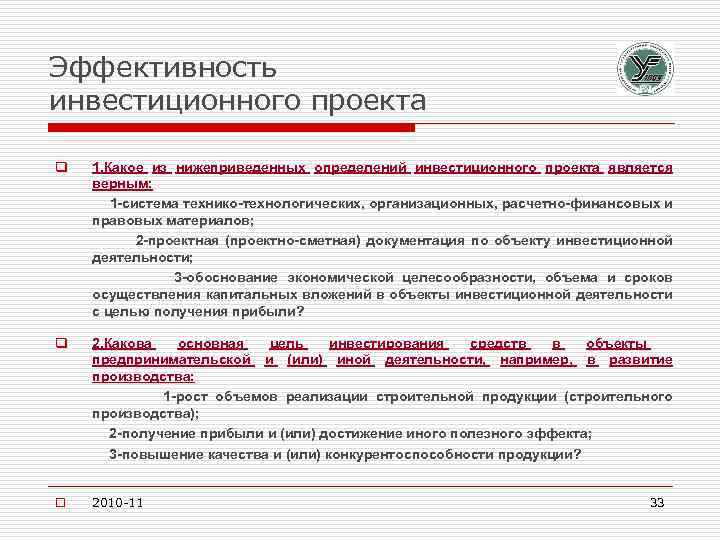 Эффективность инвестиционного проекта

1.Какое из нижеприведенных определений инвестиционного проекта является верным:

1-система технико-технологических, организационных, расчетно-финансовых и правовых материалов;

2-проектная (проектно-сметная) документация по объекту инвестиционной деятельности;

3-обоснование экономической целесообразности, объема и сроков осуществления капитальных вложений в объекты инвестиционной деятельности с целью получения прибыли?

2.Какова основная цель инвестирования средств в объекты предпринимательской и (или) иной деятельности, например, в развитие производства:

1-рост объемов реализации строительной продукции (строительного производства);

2-получение прибыли и (или) достижение иного полезного эффекта;

3-повышение качества и (или) конкурентоспособности продукции?

2010-11

33